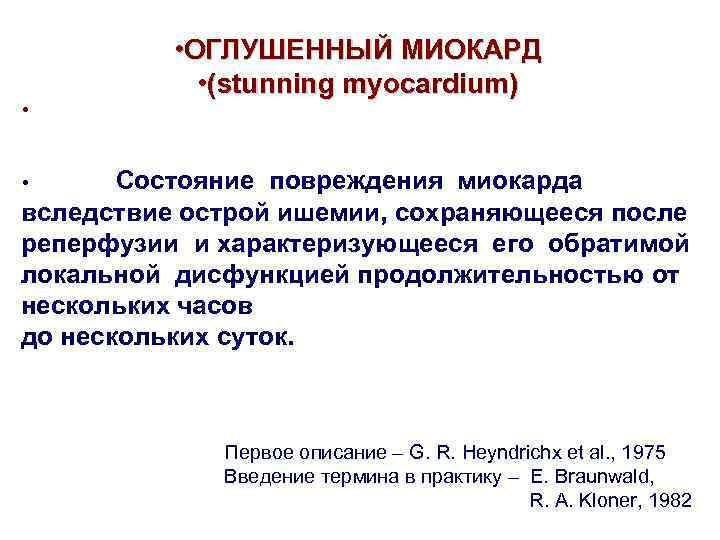 •ОГЛУШЕННЫЙ МИОКАРД
•(stunning myocardium)

•

• Состояние повреждения миокарда вследствие острой ишемии, сохраняющееся после реперфузии и характеризующееся его обратимой локальной дисфункцией продолжительностью от нескольких часов
до нескольких суток.

Первое описание – G. R. Heyndrichx et al., 1975
Введение термина в практику – E. Braunwald,
R. A. Kloner, 1982